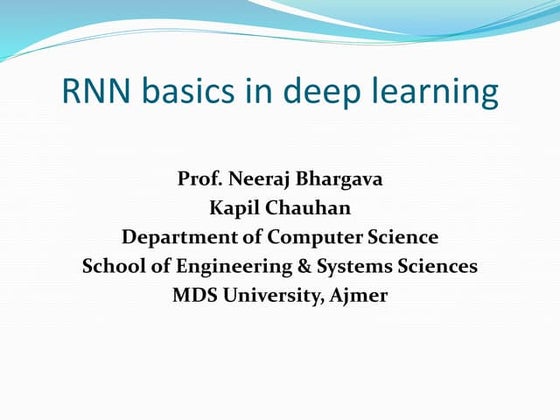 RNN basics in deep learning

Prof. Neeraj Bhargava
Kapil Chauhan
Department of Computer Science
School of Engineering & Systems Sciences
MDS University, Ajmer